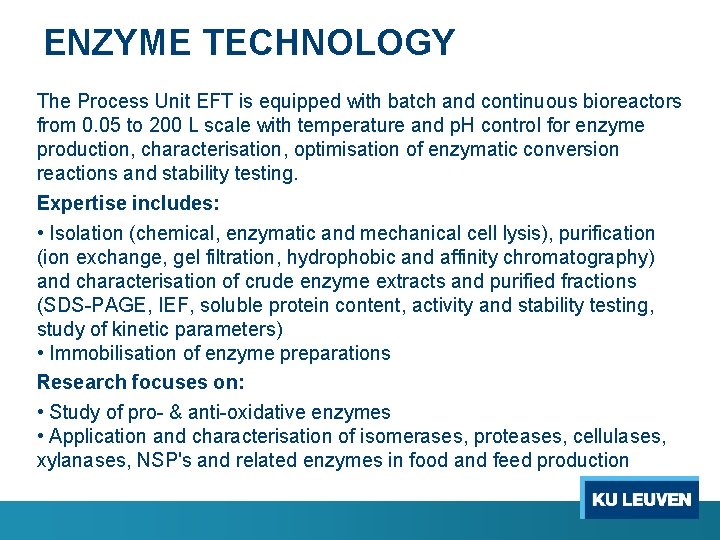 ENZYME TECHNOLOGY

The Process Unit EFT is equipped with batch and continuous bioreactors from 0.05 to 200 L scale with temperature and pH control for enzyme production, characterisation, optimisation of enzymatic conversion reactions and stability testing.

Expertise includes:

• Isolation (chemical, enzymatic and mechanical cell lysis), purification (ion exchange, gel filtration, hydrophobic and affinity chromatography) and characterisation of crude enzyme extracts and purified fractions (SDS-PAGE, IEF, soluble protein content, activity and stability testing, study of kinetic parameters)
• Immobilisation of enzyme preparations

Research focuses on:

• Study of pro- & anti-oxidative enzymes
• Application and characterisation of isomerases, proteases, cellulases, xylanases, NSP's and related enzymes in food and feed production

KU LEUVEN